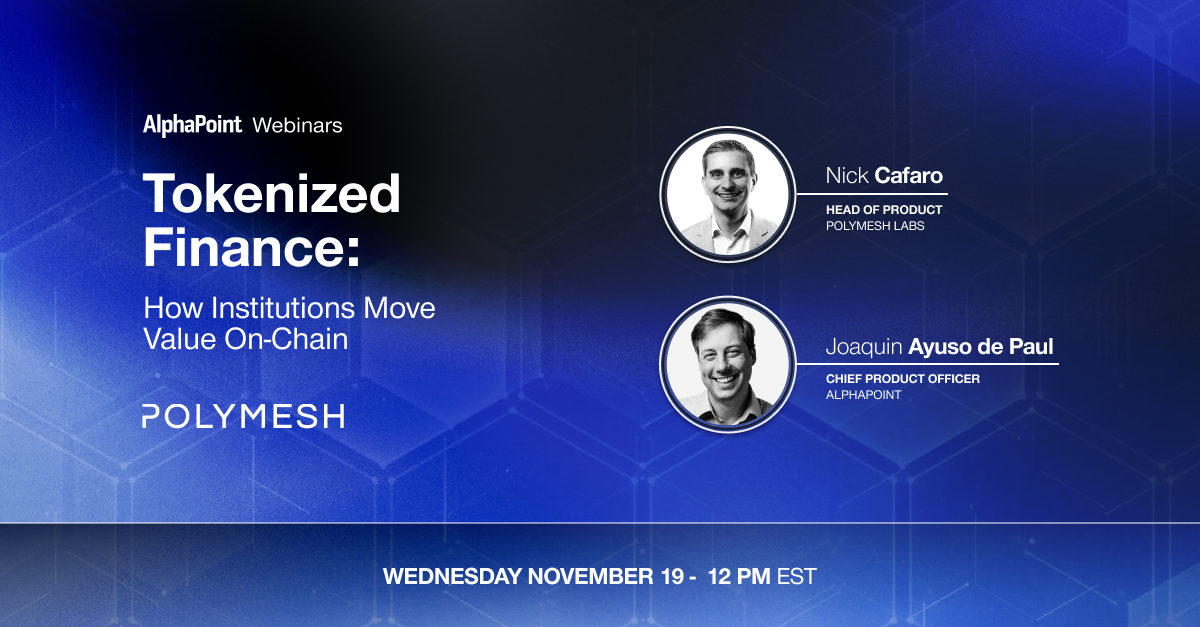 AlphaPoint Webinars

Tokenized Finance:

How Institutions Move Value On-Chain

POLYMESH

Nick Cafaro
HEAD OF PRODUCT
POLYMESH LABS

Joaquin Ayuso de Paul
CHIEF PRODUCT OFFICER
ALPHAPOINT

WEDNESDAY NOVEMBER 19 - 12 PM EST